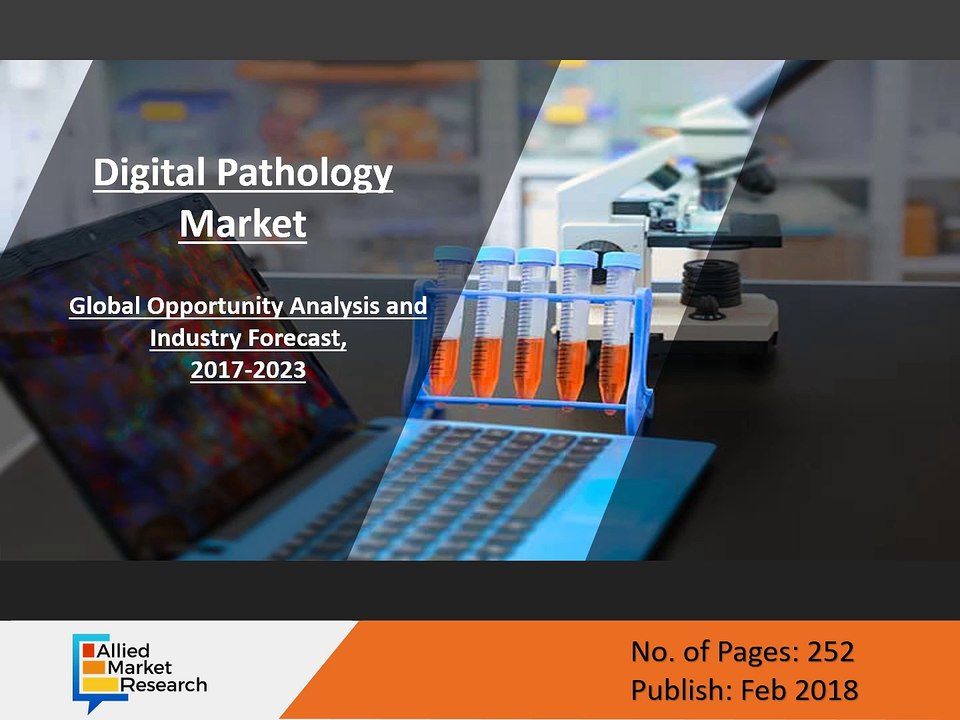 Digital Pathology Market

Global Opportunity Analysis and Industry Forecast, 2017-2023

Allied Market Research

No. of Pages: 252
Publish: Feb 2018